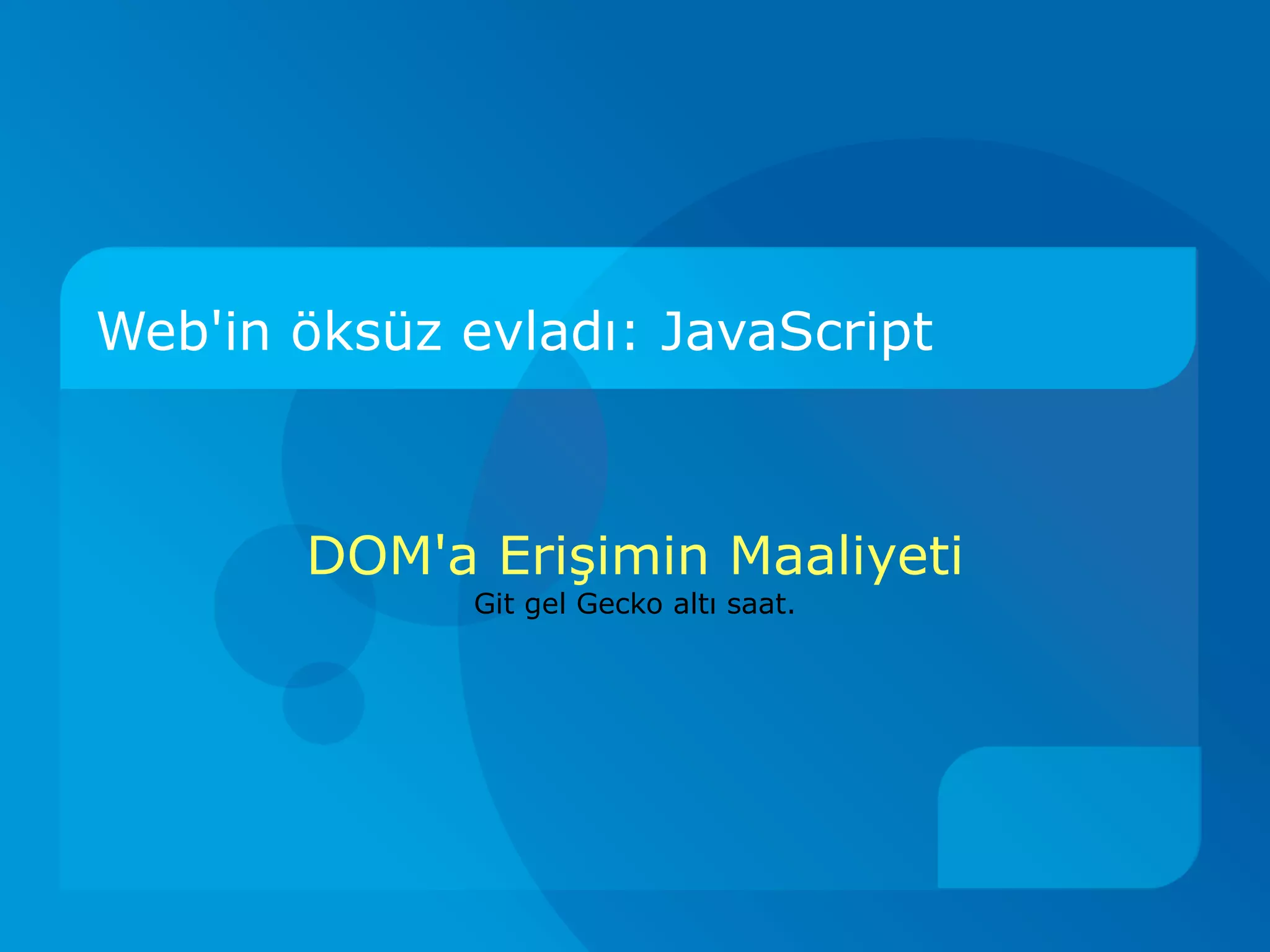 Web'in öksüz evladı: JavaScript

DOM'a Erişimin Maaliyeti
Git gel Gecko altı saat.